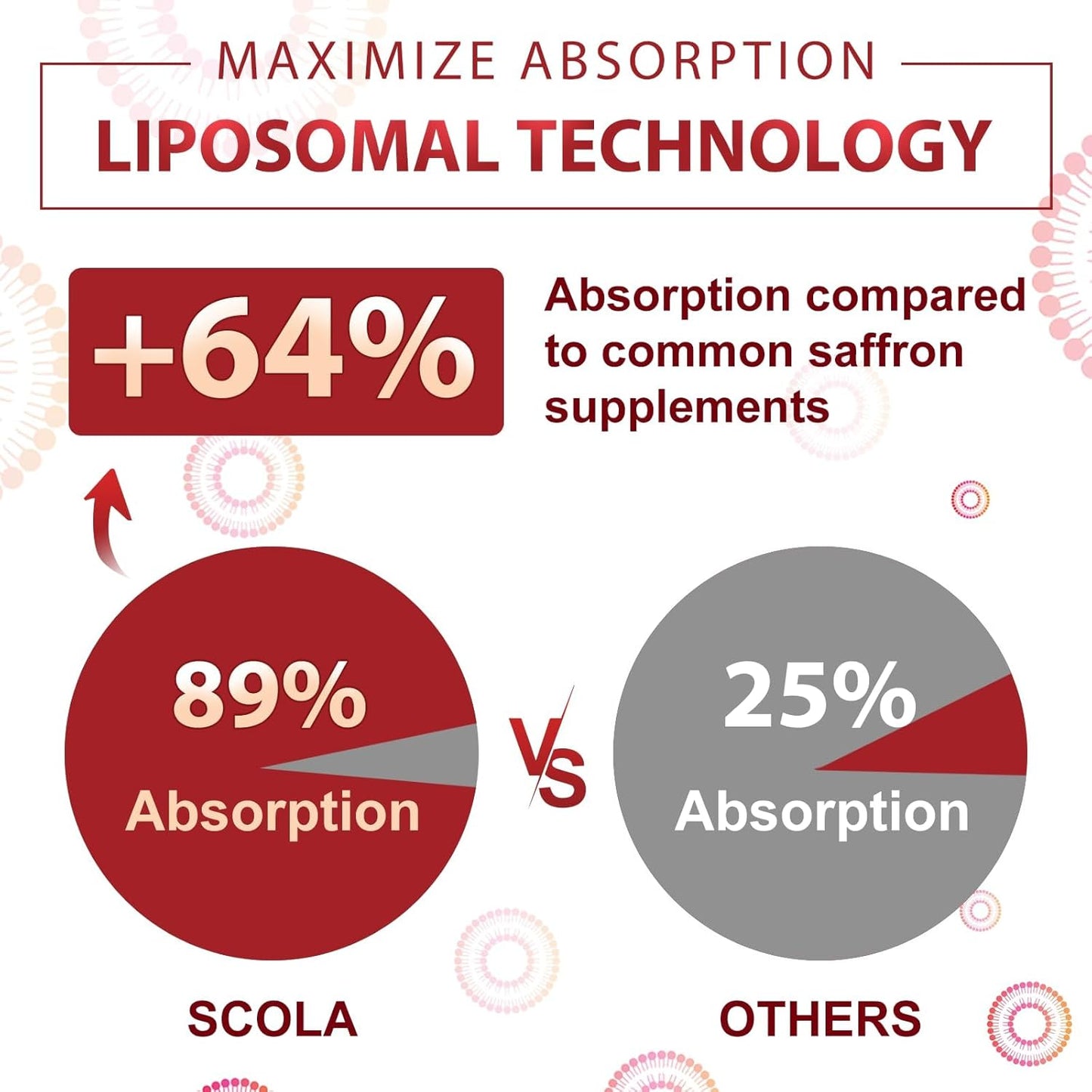 MAXIMIZE ABSORPTION

LIPOSOMAL TECHNOLOGY

+64%

Absorption compared to common saffron supplements

89%
Absorption

VS

25%
Absorption

SCOLA

OTHERS